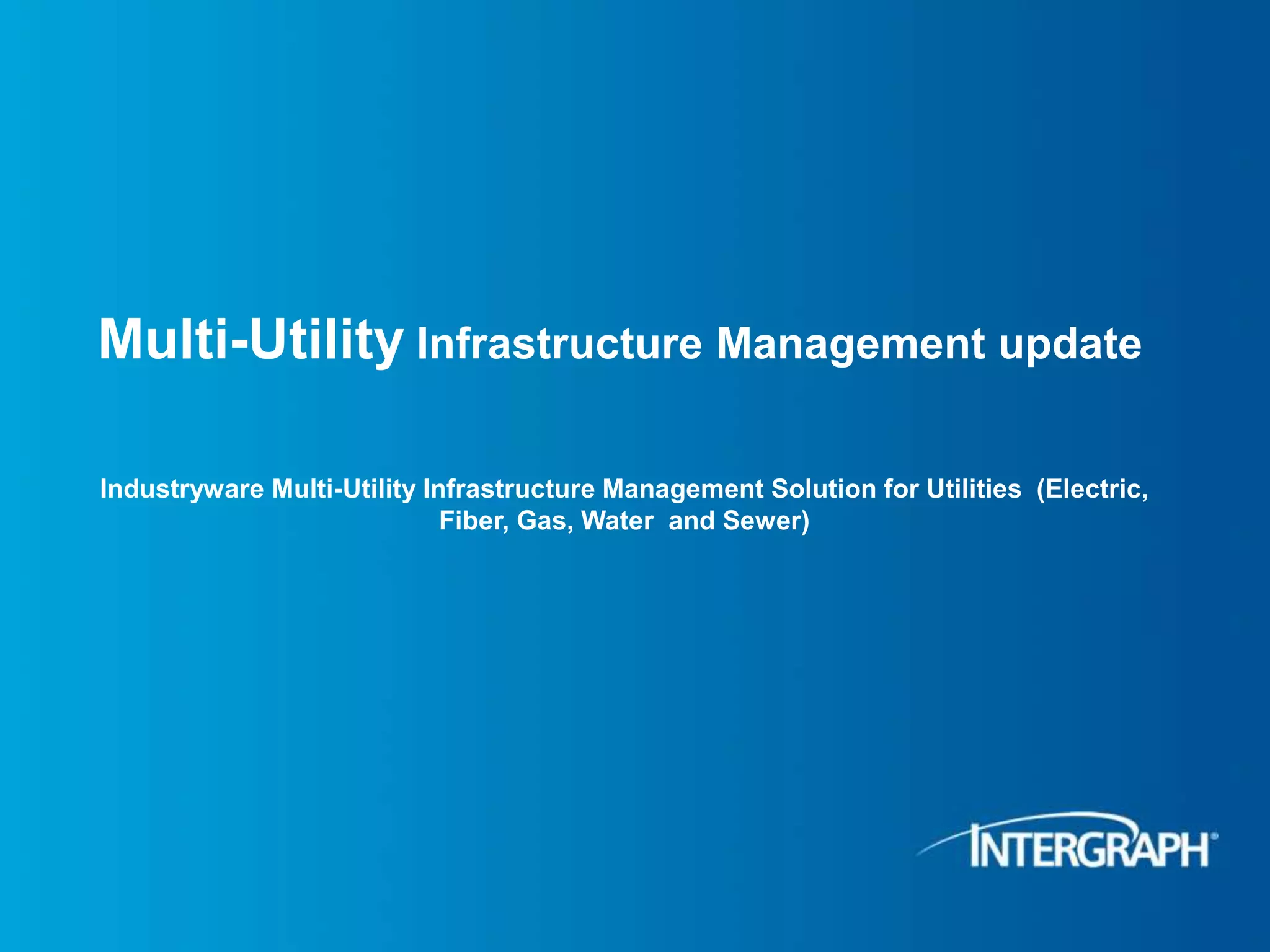 Multi-Utility Infrastructure Management update

Industryware Multi-Utility Infrastructure Management Solution for Utilities (Electric, Fiber, Gas, Water and Sewer)

INTERGRAPH®